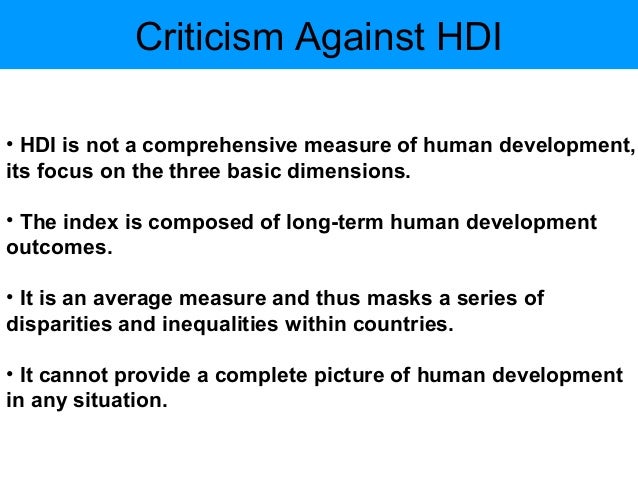 Criticism Against HDI

• HDI is not a comprehensive measure of human development, its focus on the three basic dimensions.

• The index is composed of long-term human development outcomes.

• It is an average measure and thus masks a series of disparities and inequalities within countries.

• It cannot provide a complete picture of human development in any situation.